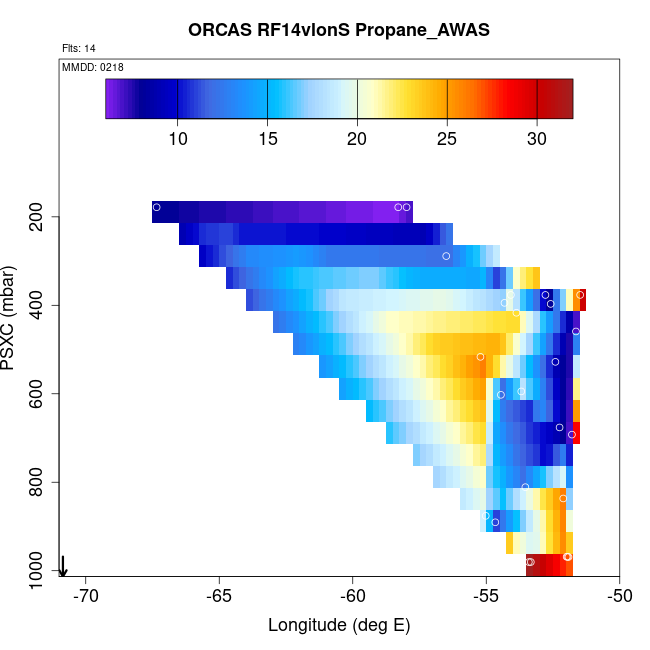 ORCAS RF14vlonS Propane_AWAS

Flts: 14

MMDD: 0218

10 15 20 25 30

PSXC (mbar)

200
400
600
800
1000

-70 -65 -60 -55 -50

Longitude (deg E)